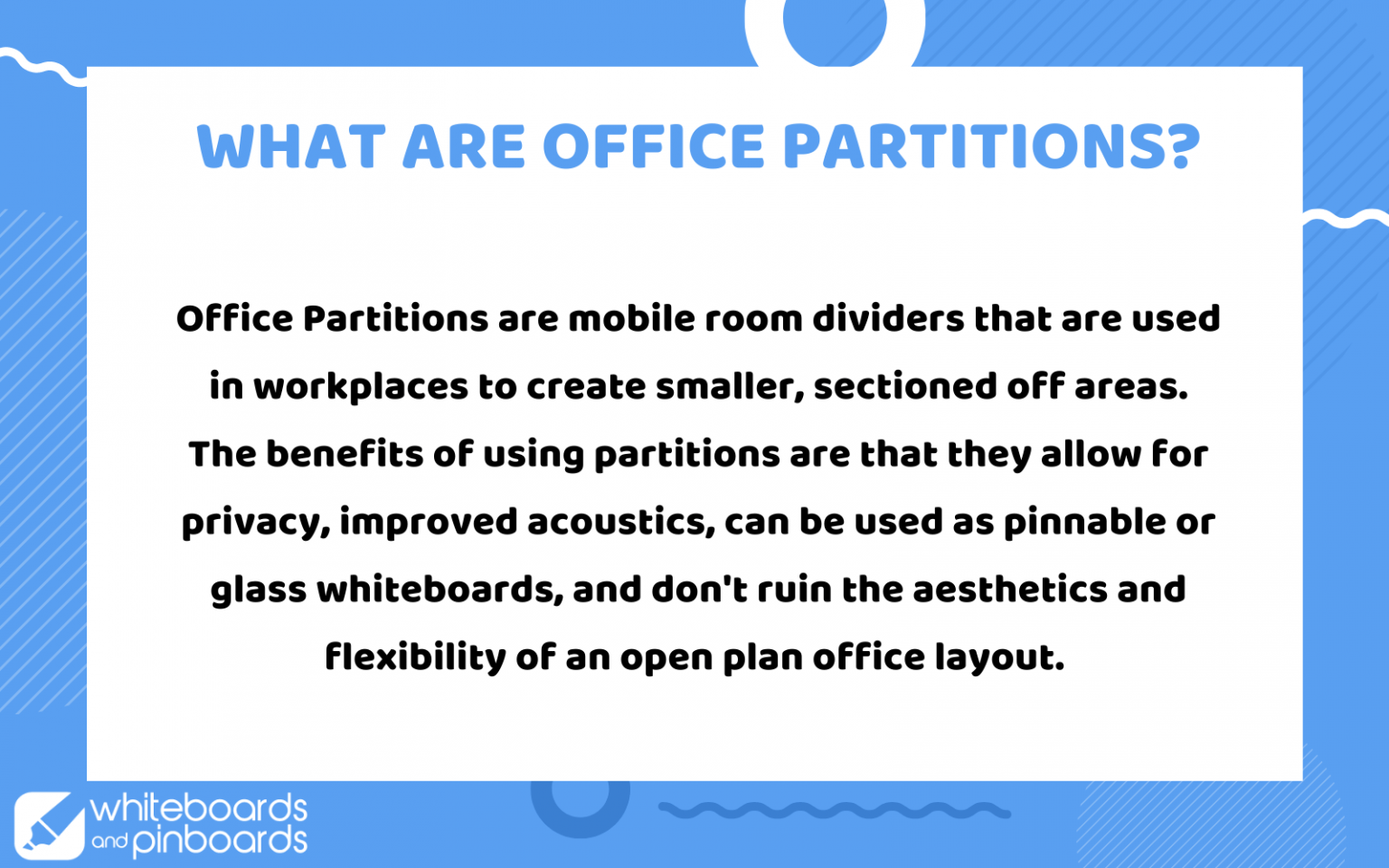 WHAT ARE OFFICE PARTITIONS?

Office Partitions are mobile room dividers that are used in workplaces to create smaller, sectioned off areas. The benefits of using partitions are that they allow for privacy, improved acoustics, can be used as pinnable or glass whiteboards, and don't ruin the aesthetics and flexibility of an open plan office layout.

whiteboards and pinboards